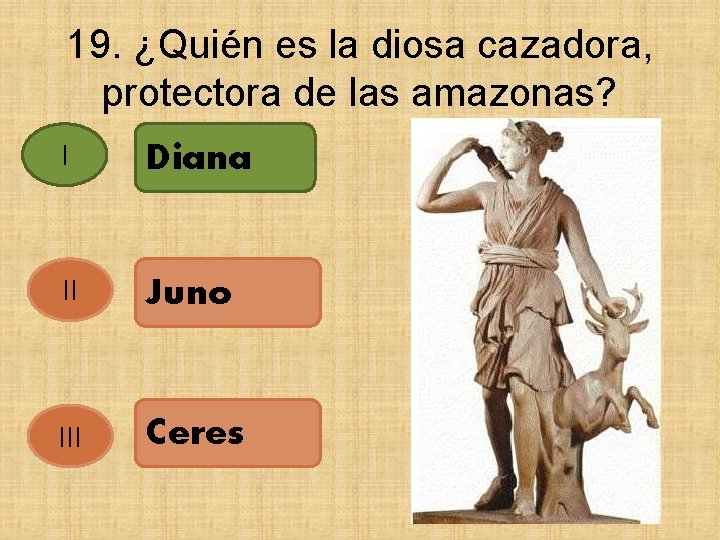 19. ¿Quién es la diosa cazadora, protectora de las amazonas?

I

Diana

II

Juno

III

Ceres